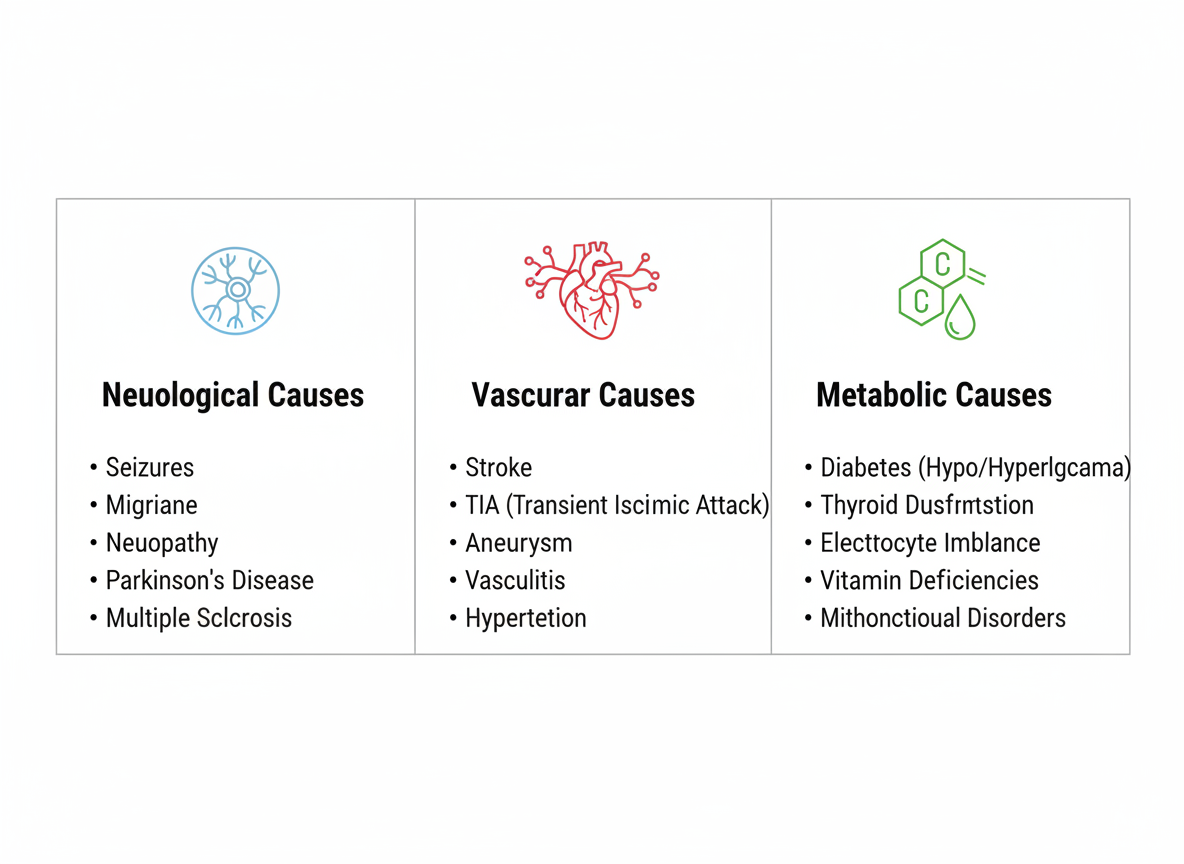 Neuological Causes

• Seizures
• Migriane
• Neuopathy
• Parkinson's Disease
• Multiple Sclcrosis

Vascurar Causes

• Stroke
• TIA (Transient Iscimic Attack)
• Aneurysm
• Vasculitis
• Hypertetion

C
C

Metabolic Causes

• Diabetes (Hypo/Hyperlgcama)
• Thyroid Dusfrntstion
• Electtocyte Imblance
• Vitamin Deficiencies
• Mithonctioual Disorders